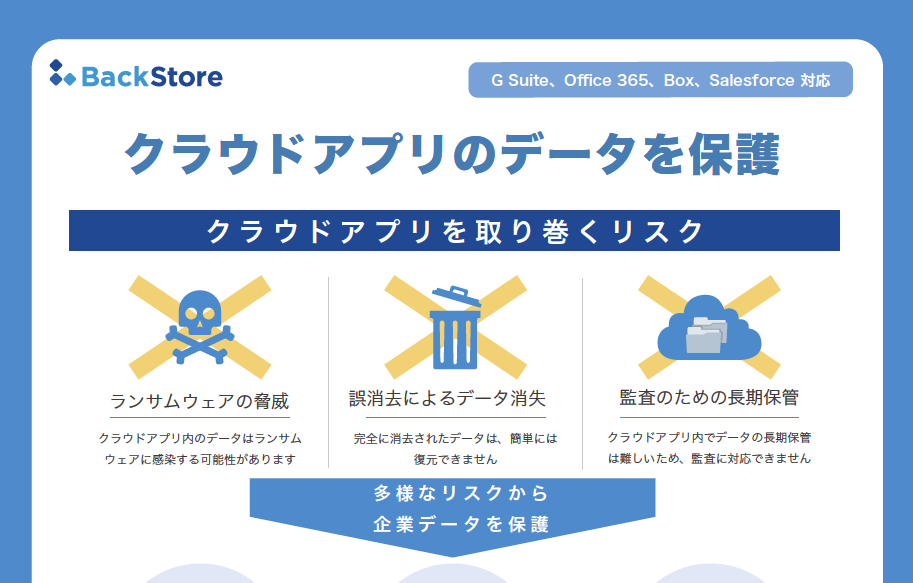 BackStore

G Suite、Office 365、Box、Salesforce 対応

クラウドアプリのデータを保護

クラウドアプリを取り巻くリスク

ランサムウェアの脅威

クラウドアプリ内のデータはランサムウェアに感染する可能性があります

誤消去によるデータ消失

完全に消去されたデータは、簡単には復元できません

監査のための長期保管

クラウドアプリ内でデータの長期保管は難しいため、監査に対応できません

多様なリスクから企業データを保護